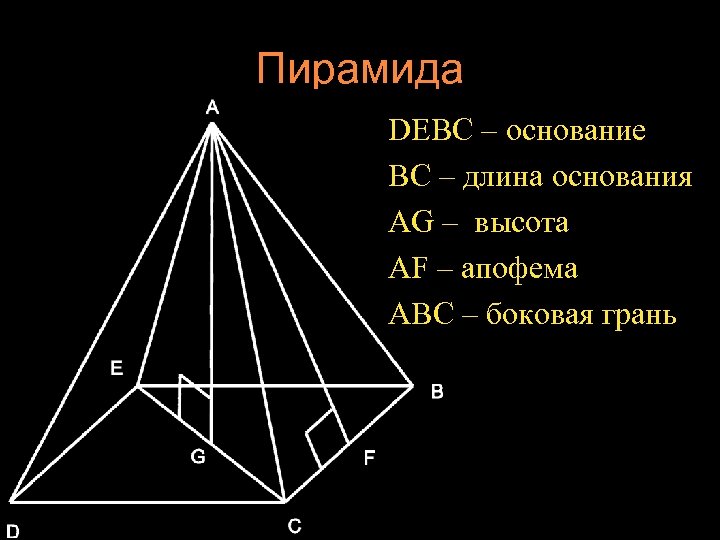 Пирамида

DEBC – основание
BC – длина основания
AG – высота
AF – апофема
ABC – боковая грань

A
E
B
G
F
D
C